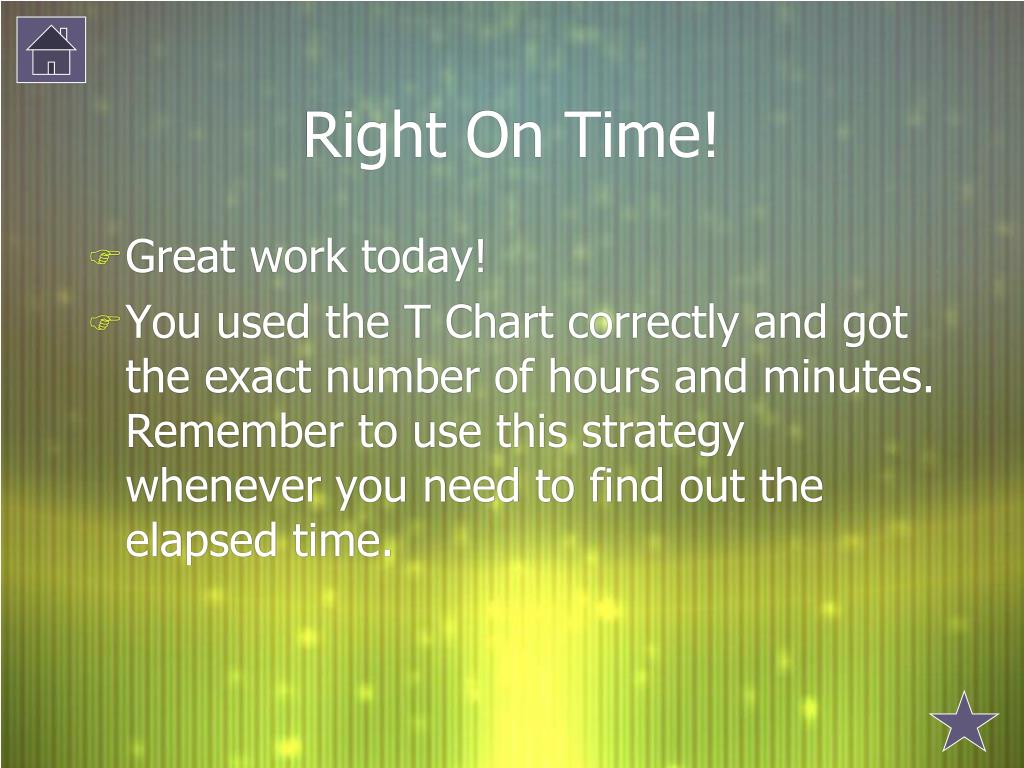 Right On Time!

Great work today!

You used the T Chart correctly and got the exact number of hours and minutes. Remember to use this strategy whenever you need to find out the elapsed time.